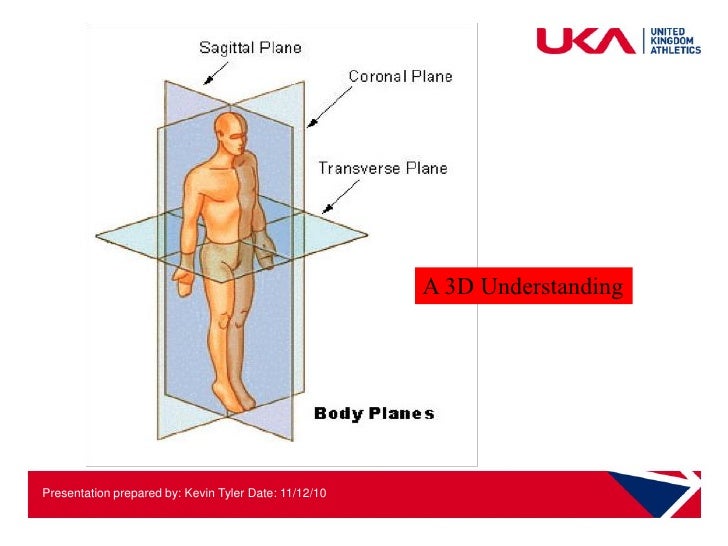 UKA UNITED KINGDOM ATHLETICS

Sagittal Plane

Coronal Plane

Transverse Plane

Body Planes

A 3D Understanding

Presentation prepared by: Kevin Tyler Date: 11/12/10